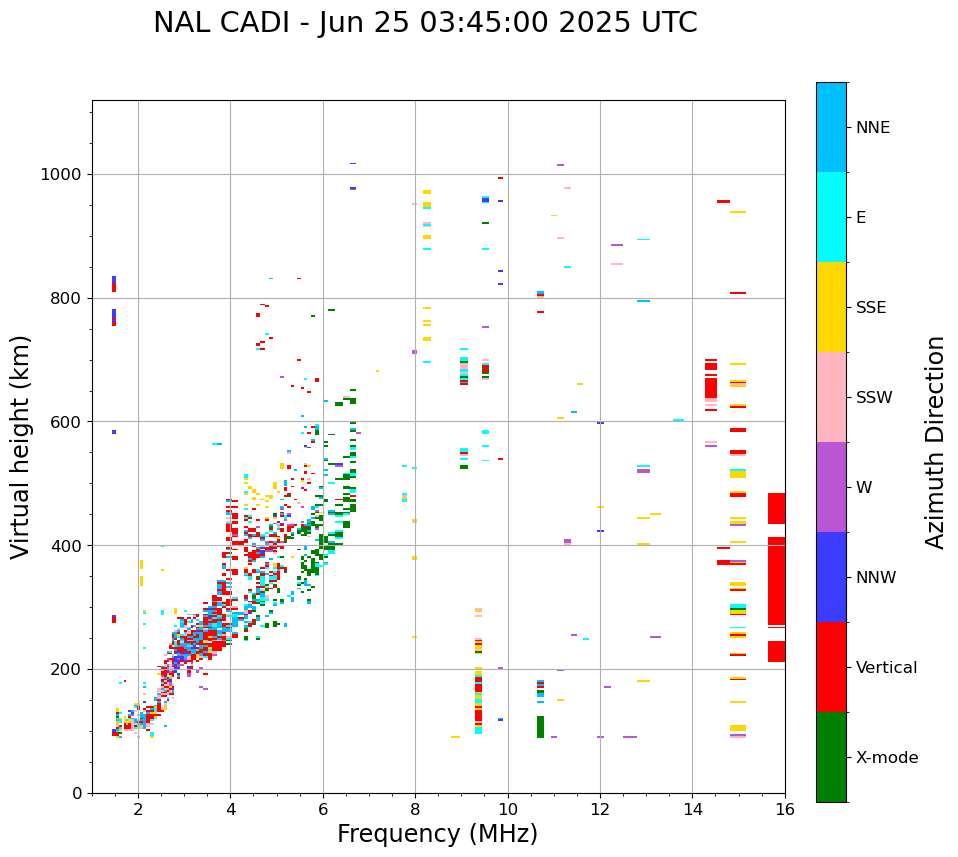 NAL CADI - Jun 25 03:45:00 2025 UTC

Virtual height (km)

1000
800
600
400
200
0

2
4
6
8
10
12
14
16

Frequency (MHz)

NNE
E
SSE
SSW
W
NNW
Vertical
X-mode

Azimuth Direction